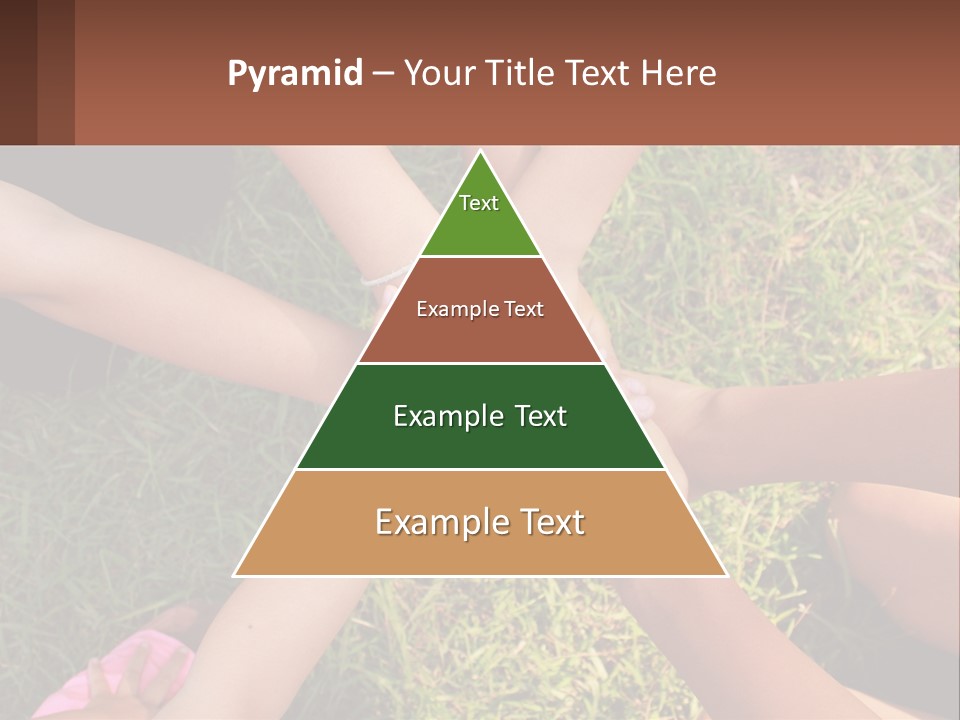 Pyramid – Your Title Text Here

Text

Example Text

Example Text

Example Text